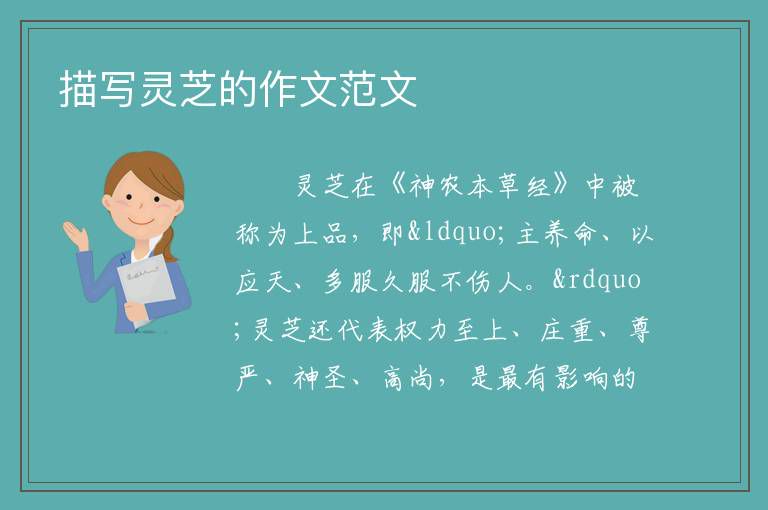 描写灵芝的作文范文

灵芝在《神农本草经》中被称为上品，即&ldquo;主养命、以应天、多服久服不伤人。&rdquo;灵芝还代表权力至上、庄重、尊严、神圣、高尚，是最有影响的